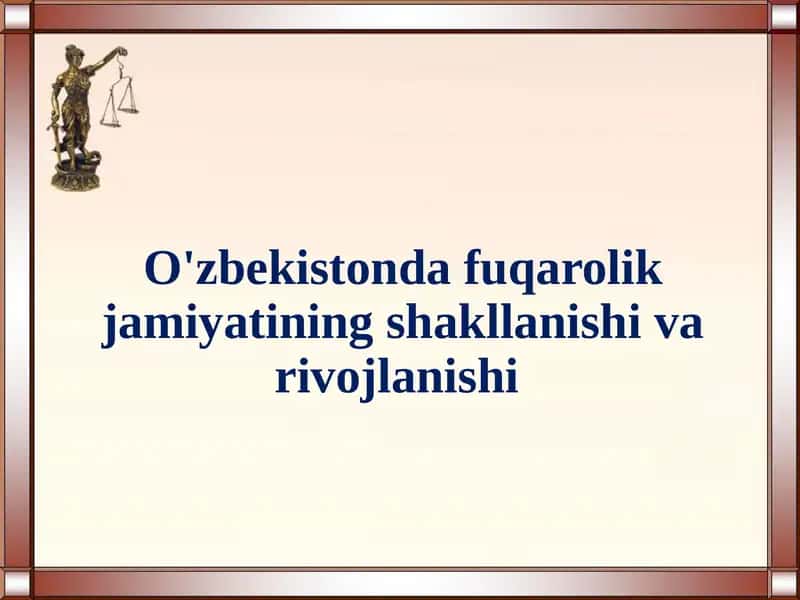 O'zbekistonda fuqarolik jamiyatining shakllanishi va rivojlanishi